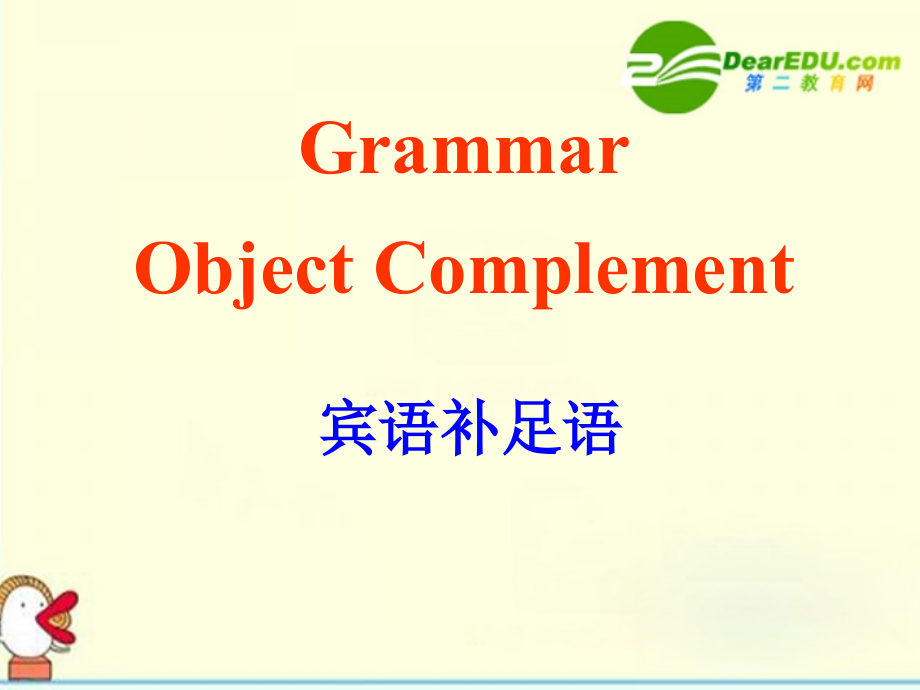 DearEDU.com
第二教育网

Grammar
Object Complement

宾语补足语